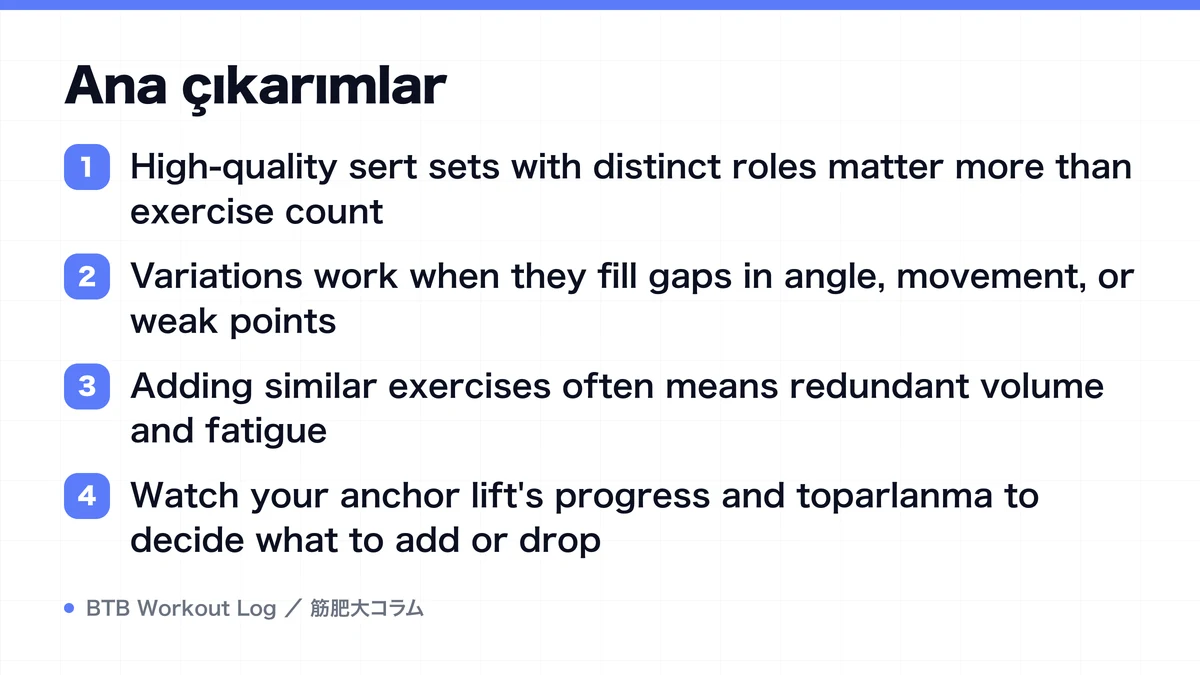 Ana çıkarımlar

1 High-quality sert sets with distinct roles matter more than exercise count

2 Variations work when they fill gaps in angle, movement, or weak points

3 Adding similar exercises often means redundant volume and fatigue

4 Watch your anchor lift's progress and toparlanma to decide what to add or drop

BTB Workout Log ／ 筋肥大コラム